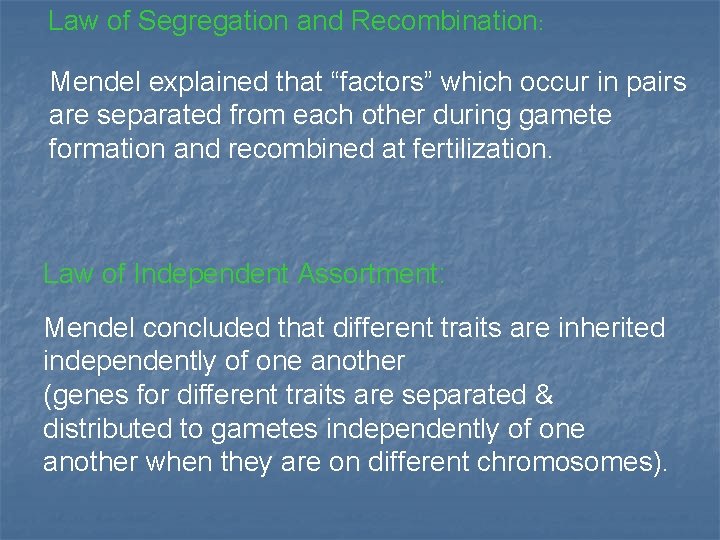 Law of Segregation and Recombination:

Mendel explained that “factors” which occur in pairs are separated from each other during gamete formation and recombined at fertilization.

Law of Independent Assortment:

Mendel concluded that different traits are inherited independently of one another
(genes for different traits are separated & distributed to gametes independently of one another when they are on different chromosomes).